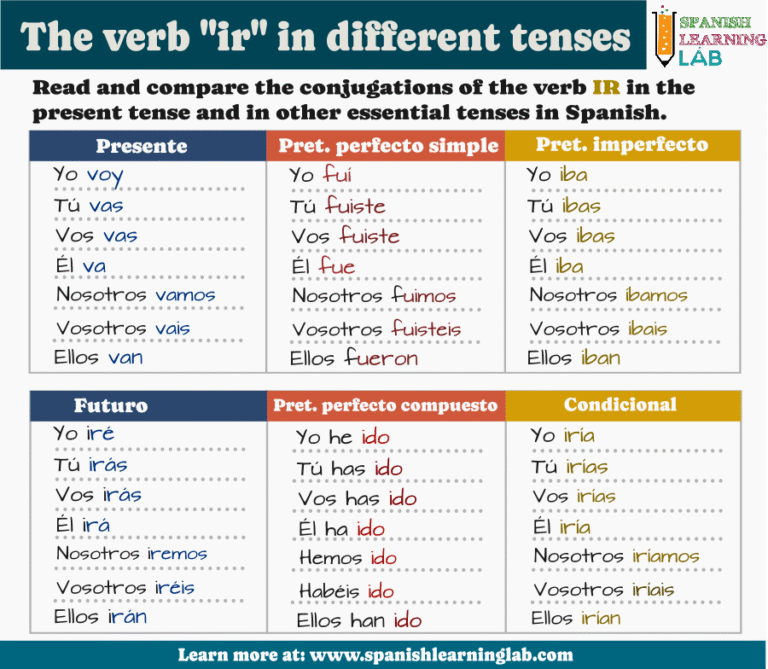 The verb "ir" in different tenses

SPANISH LEARNING LAB

Read and compare the conjugations of the verb IR in the present tense and in other essential tenses in Spanish.

| Presente | Pret. perfecto simple | Pret. imperfecto |
|---|---|---|
| Yo voy | Yo fuí | Yo iba |
| Tú vas | Tú fuiste | Tú ibas |
| Vos vas | Vos fuiste | Vos ibas |
| Él va | Él fue | Él iba |
| Nosotros vamos | Nosotros fuimos | Nosotros ibamos |
| Vosotros vais | Vosotros fuisteis | Vosotros ibais |
| Ellos van | Ellos fueron | Ellos iban |

| Futuro | Pret. perfecto compuesto | Condicional |
|---|---|---|
| Yo iré | Yo he ido | Yo iría |
| Tú irás | Tú has ido | Tú irías |
| Vos irás | Vos has ido | Vos irías |
| Él irá | Él ha ido | Él iría |
| Nosotros iremos | Hemos ido | Nosotros iríamos |
| Vosotros iréis | Habéis ido | Vosotros iríais |
| Ellos irán | Ellos han ido | Ellos irían |

Learn more at: www.spanishlearninglab.com